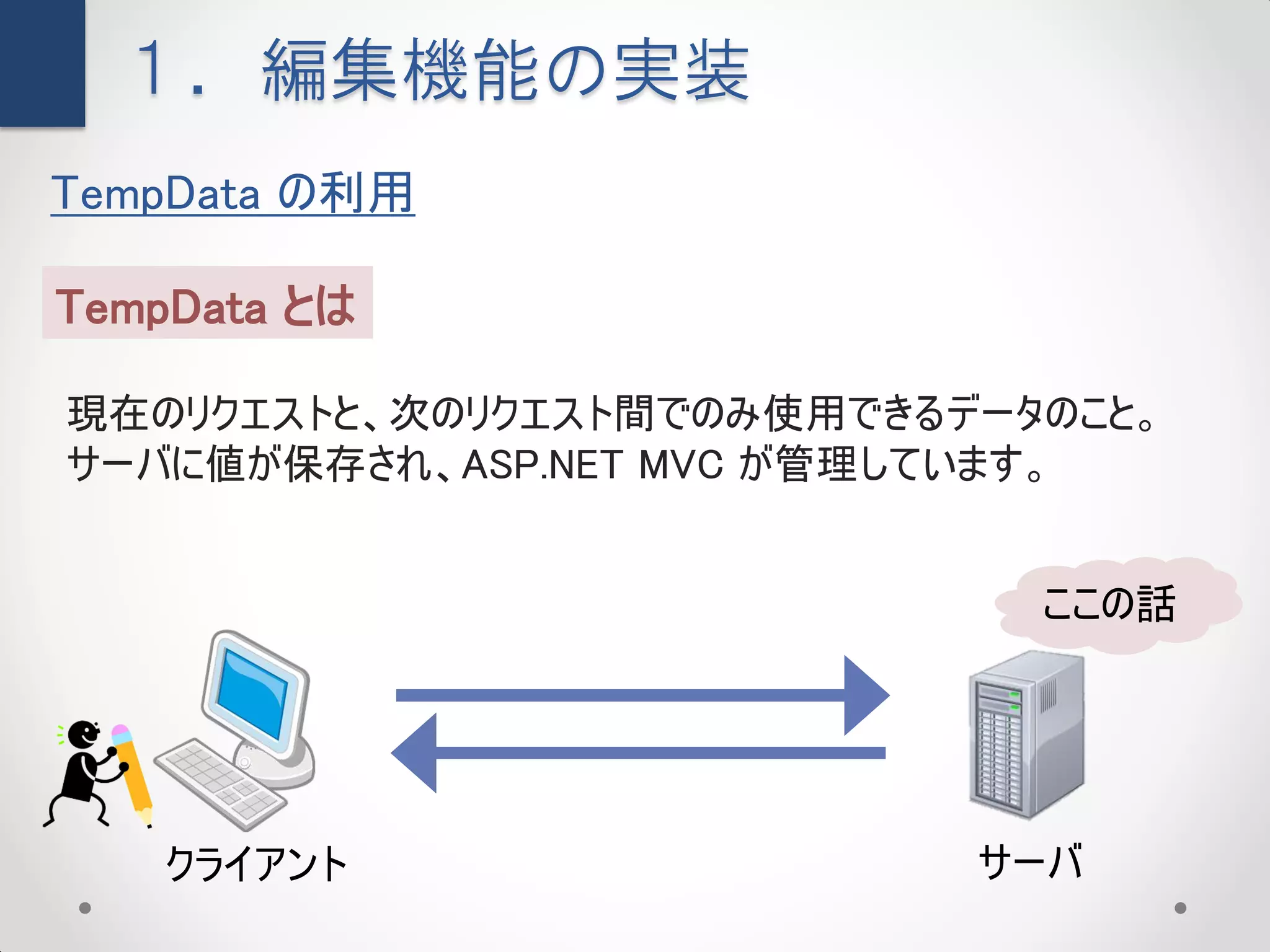 １． 編集機能の実装

TempData の利用

TempData とは

現在のリクエストと、次のリクエスト間でのみ使用できるデータのこと。
サーバに値が保存され、ASP.NET MVC が管理しています。

ここの話

クライアント

サーバ